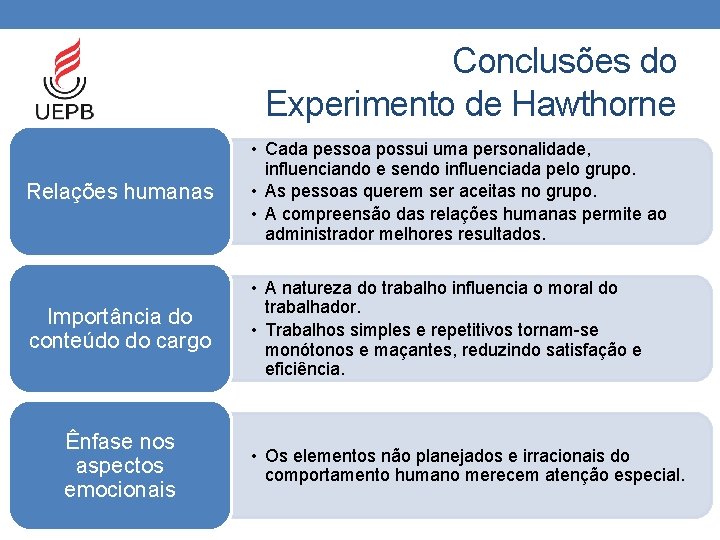 UEPB

Conclusões do Experimento de Hawthorne

Relações humanas

• Cada pessoa possui uma personalidade, influenciando e sendo influenciada pelo grupo.
• As pessoas querem ser aceitas no grupo.
• A compreensão das relações humanas permite ao administrador melhores resultados.

Importância do conteúdo do cargo

• A natureza do trabalho influencia o moral do trabalhador.
• Trabalhos simples e repetitivos tornam-se monótonos e maçantes, reduzindo satisfação e eficiência.

Ênfase nos aspectos emocionais

• Os elementos não planejados e irracionais do comportamento humano merecem atenção especial.